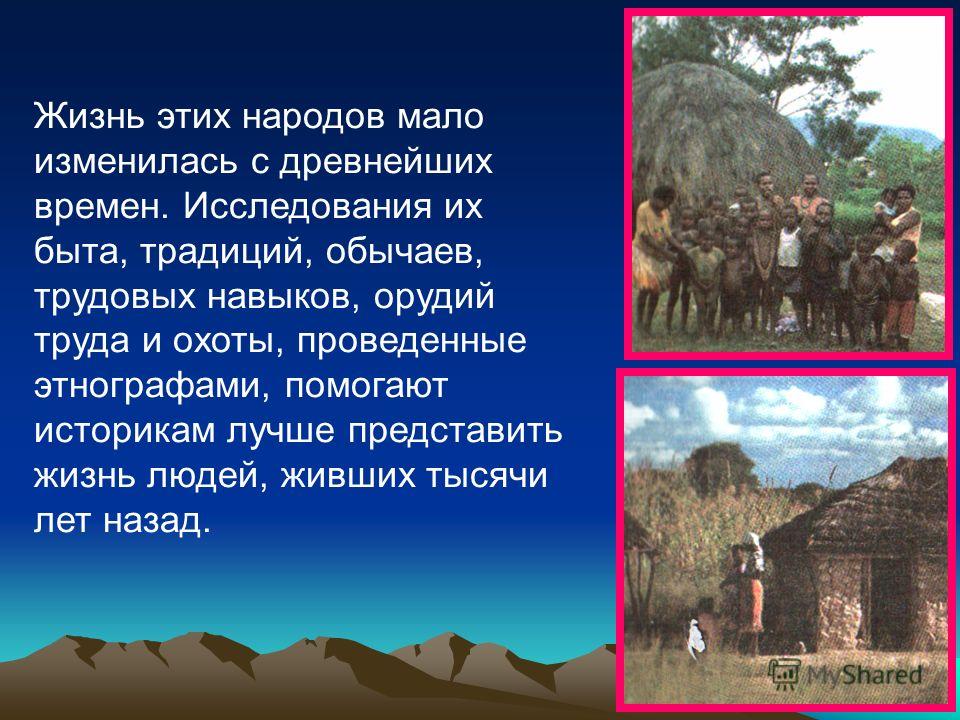 Жизнь этих народов мало изменилась с древнейших времен. Исследования их быта, традиций, обычаев, трудовых навыков, орудий труда и охоты, проведенные этнографами, помогают историкам лучше представить жизнь людей, живших тысячи лет назад.

MyShared